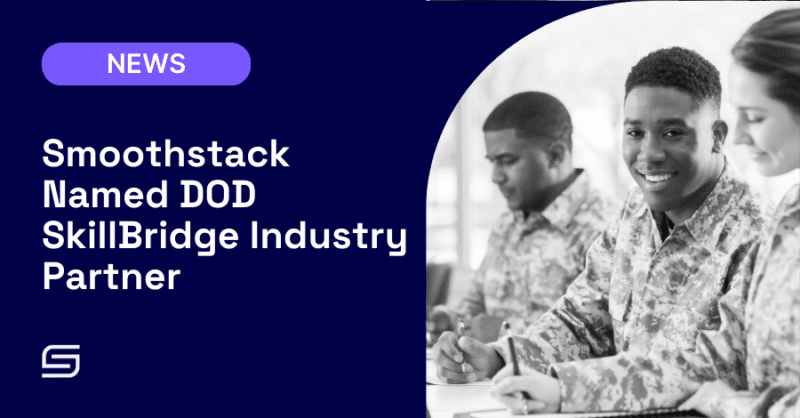 NEWS

Smoothstack Named DOD SkillBridge Industry Partner